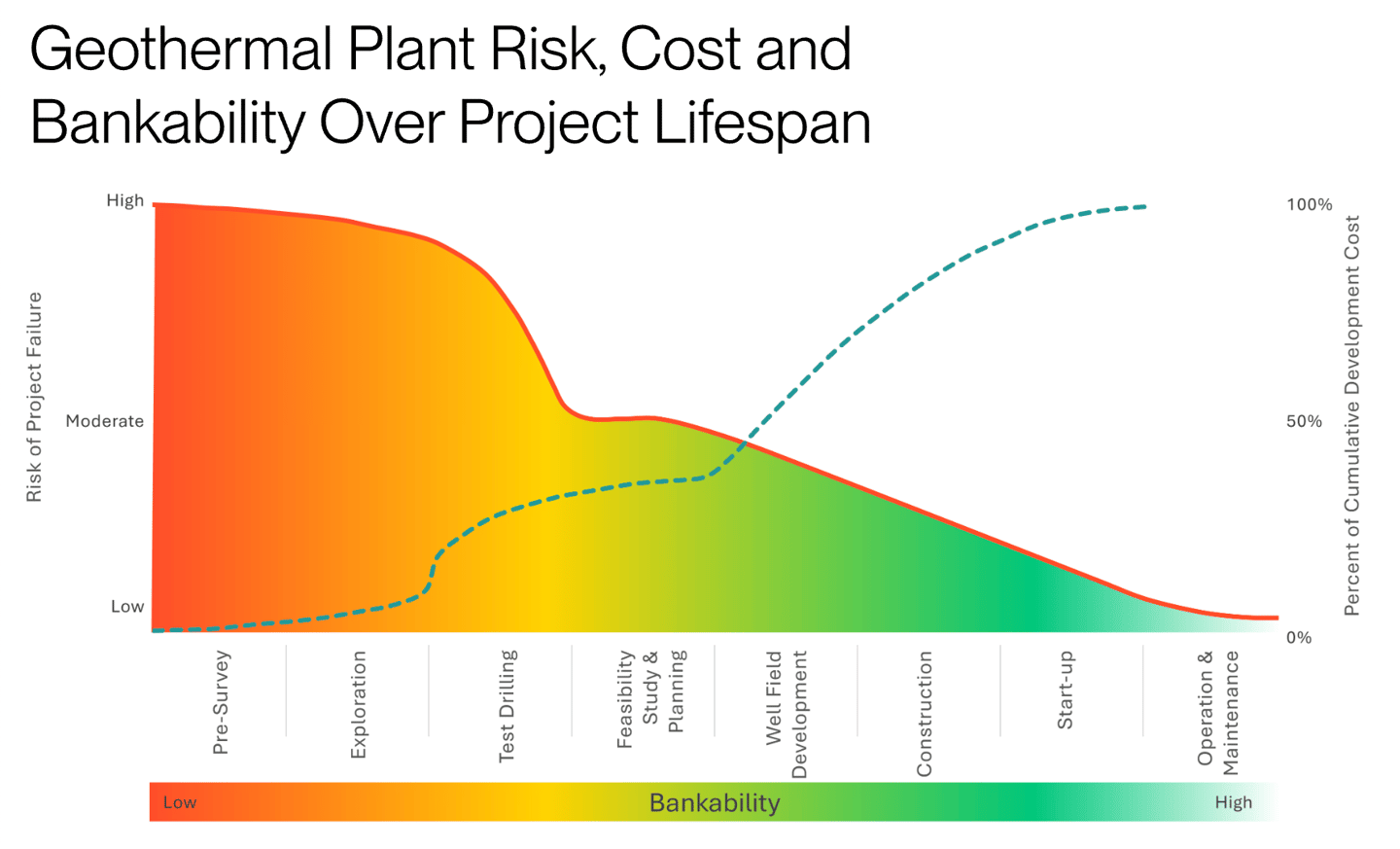 Geothermal Plant Risk, Cost and Bankability Over Project Lifespan

Risk of Project Failure

High

Moderate

Low

100%

50%

0%

Percent of Cumulative Development Cost

Pre-Survey

Exploration

Test Drilling

Feasibility Study & Planning

Well Field Development

Construction

Start-up

Operation & Maintenance

Low

Bankability

High